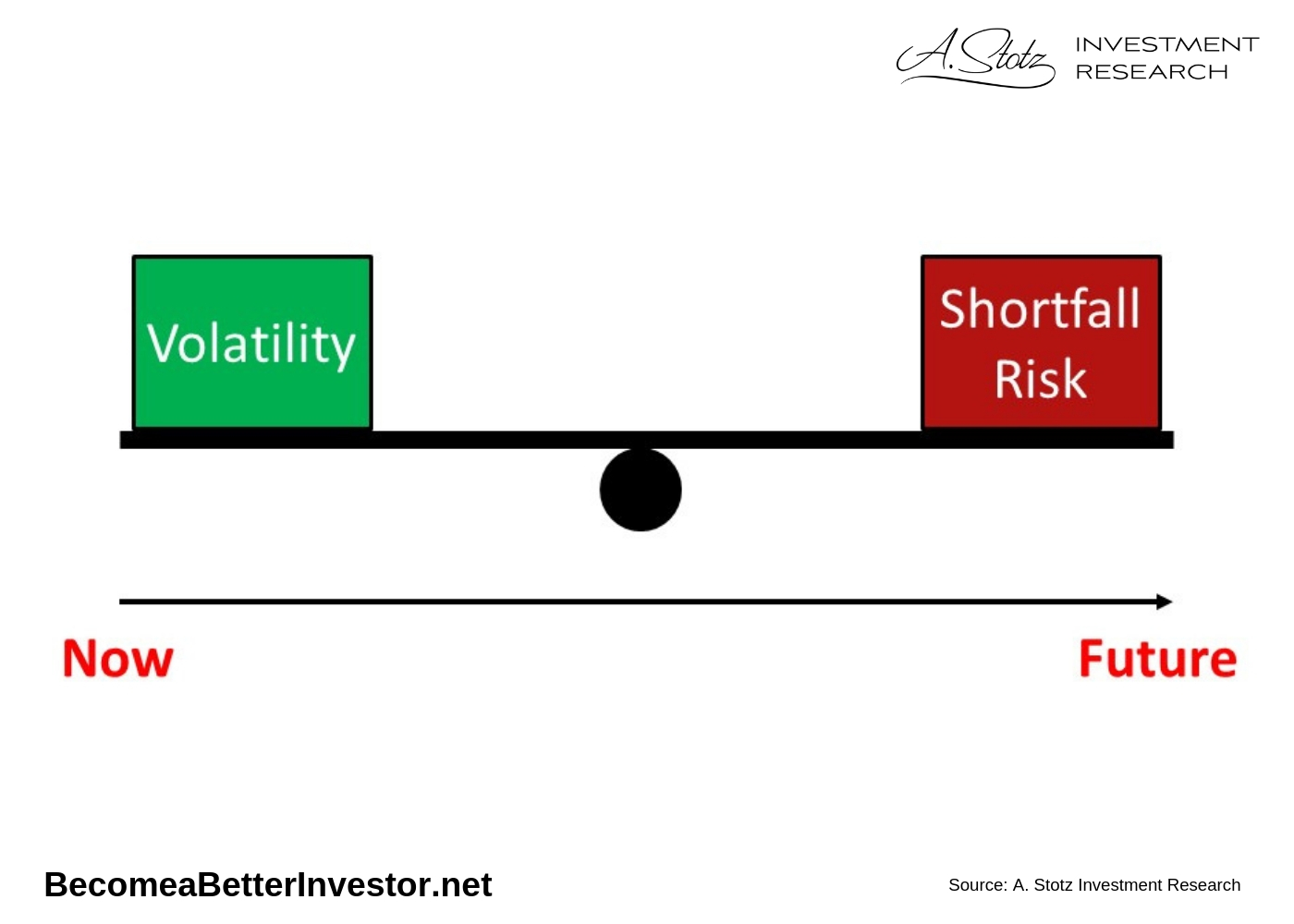 A. Stotz INVESTMENT RESEARCH

Volatility

Shortfall Risk

Now

Future

BecomeaBetterInvestor.net

Source: A. Stotz Investment Research